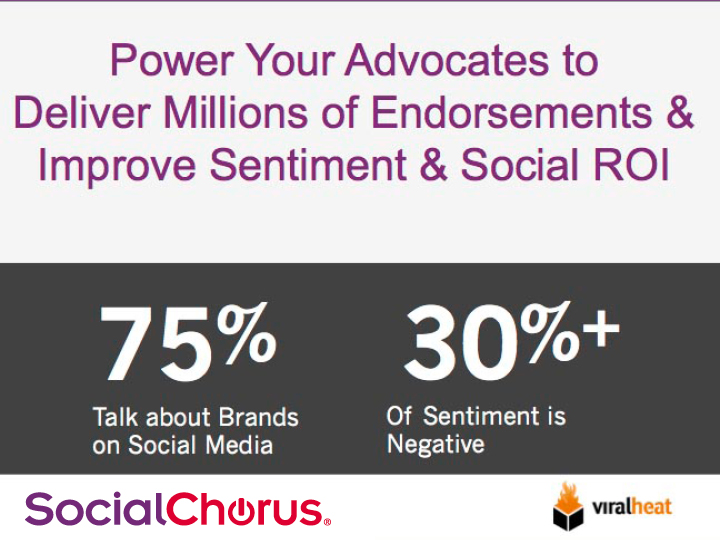 Power Your Advocates to Deliver Millions of Endorsements & Improve Sentiment & Social ROI

75%
Talk about Brands on Social Media

30%+
Of Sentiment is Negative

SocialChorus®

viralheat